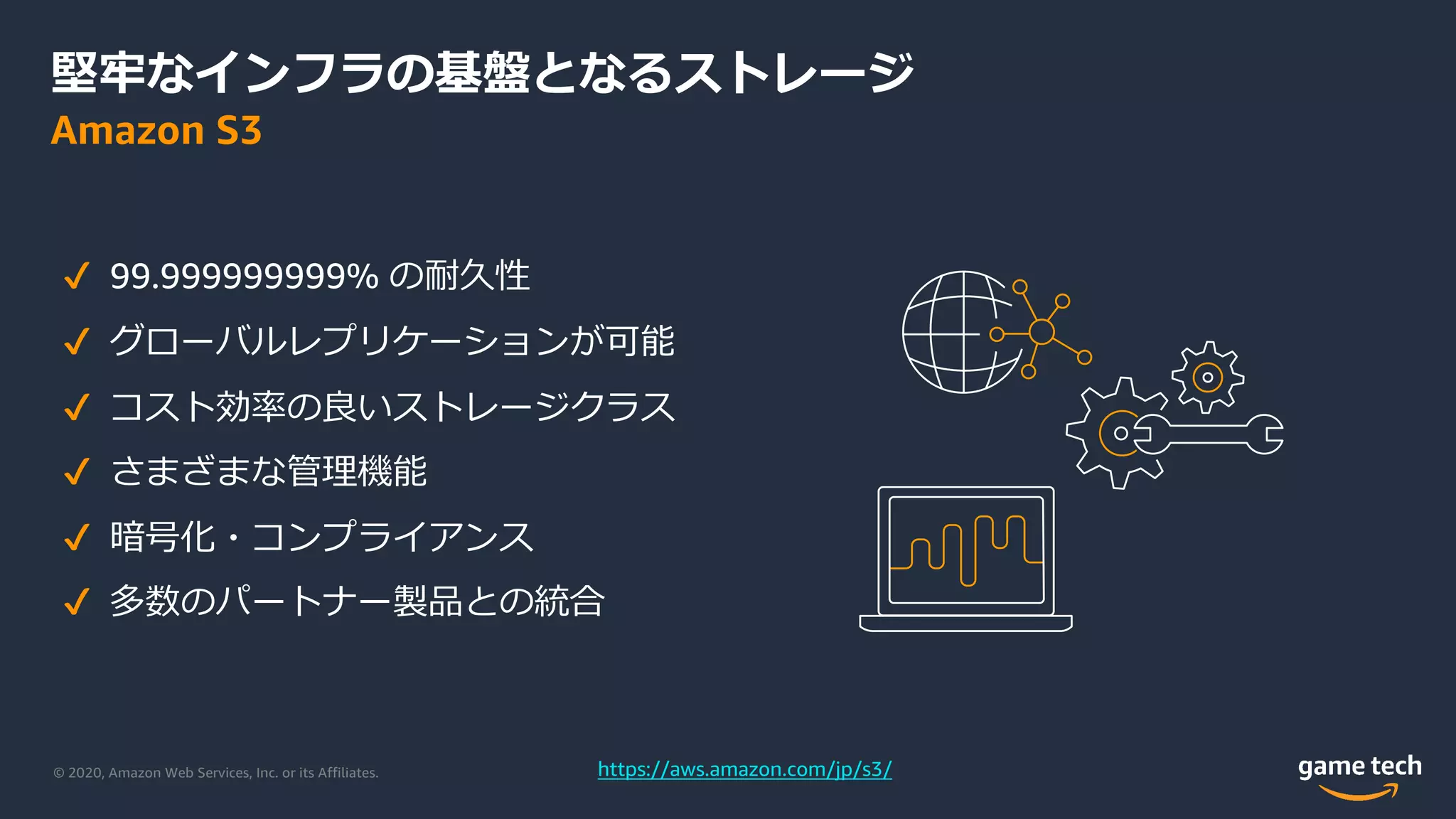 堅牢なインフラの基盤となるストレージ
Amazon S3

✓ 99.999999999% の耐久性
✓ グローバルレプリケーションが可能
✓ コスト効率の良いストレージクラス
✓ さまざまな管理機能
✓ 暗号化・コンプライアンス
✓ 多数のパートナー製品との統合

© 2020, Amazon Web Services, Inc. or its Affiliates.
https://aws.amazon.com/jp/s3/
game tech